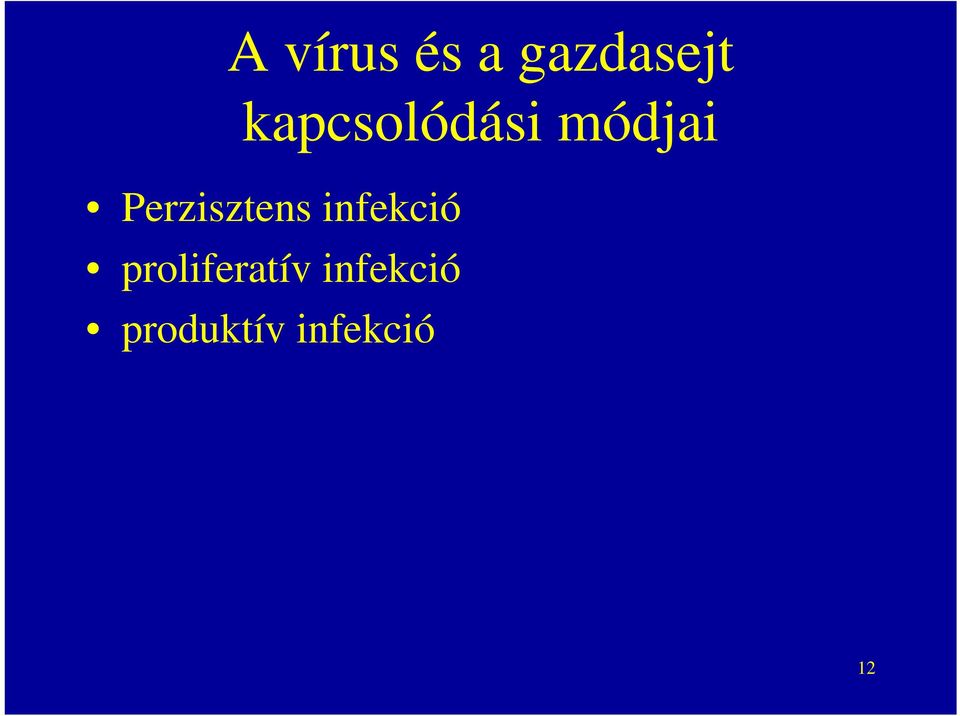 A vírus és a gazdasejt kapcsolódási módjai

• Perzisztens infekció
• proliferatív infekció
• produktív infekció

12